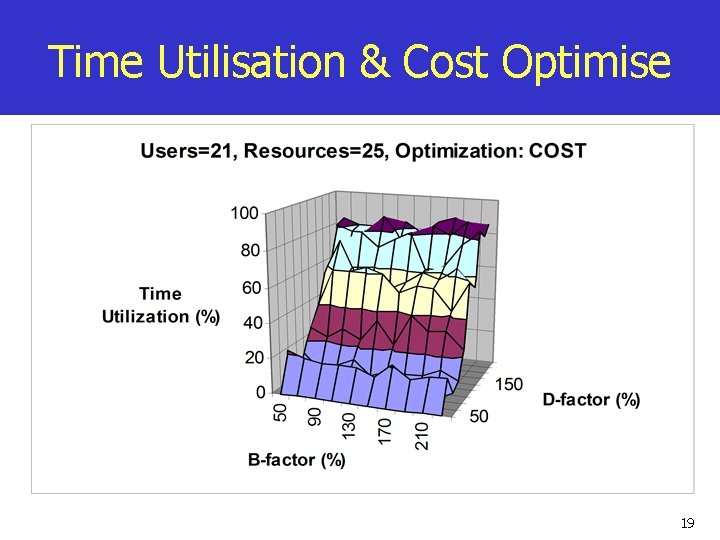 Time Utilisation & Cost Optimise

Users=21, Resources=25, Optimization: COST

Time Utilization (%)

100
80
60
40
20
0

50
90
130
170
210

B-factor (%)

150
50

D-factor (%)

19